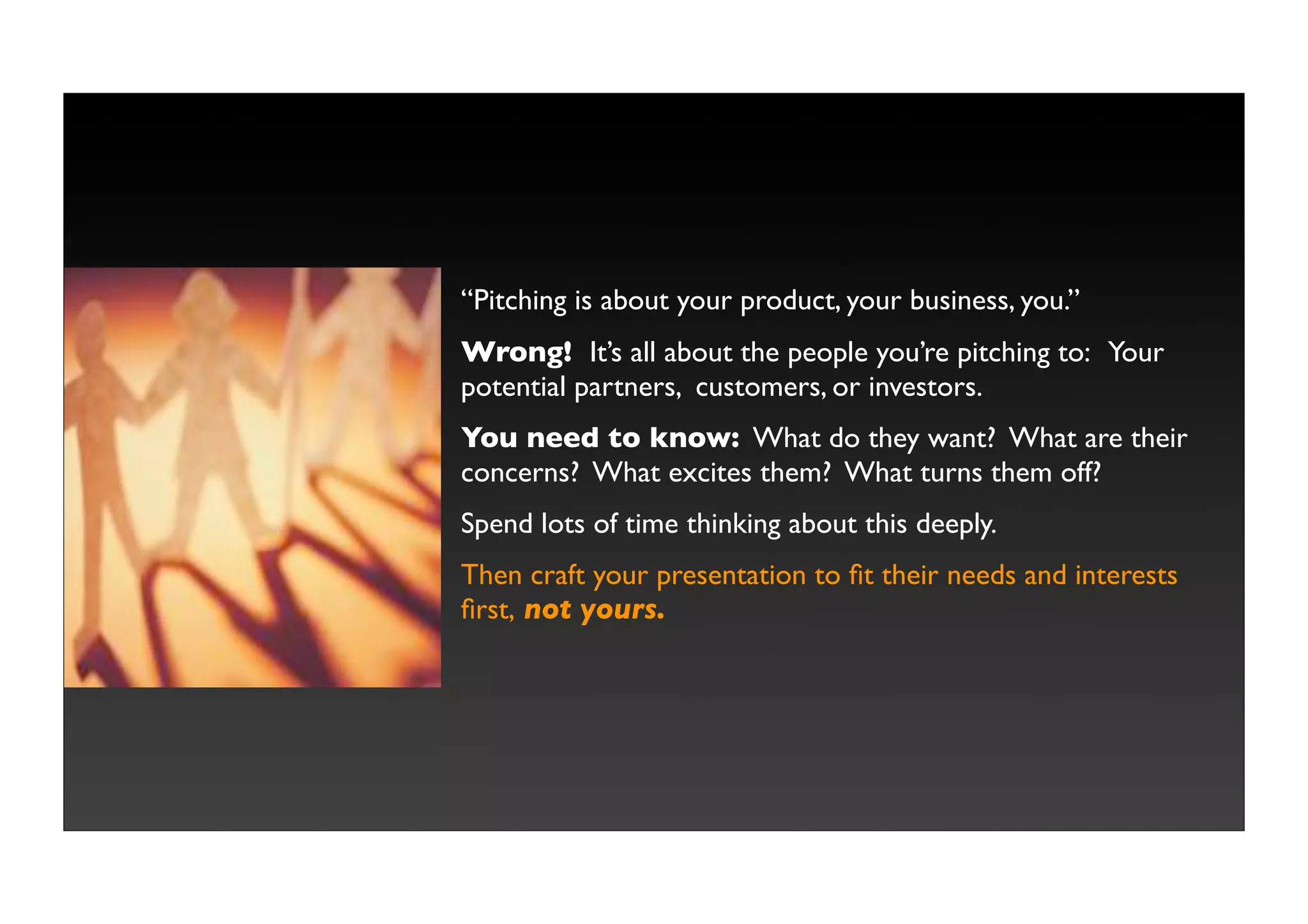 “Pitching is about your product, your business, you.”

Wrong! It’s all about the people you’re pitching to: Your potential partners, customers, or investors.

You need to know: What do they want? What are their concerns? What excites them? What turns them off?

Spend lots of time thinking about this deeply.

Then craft your presentation to fit their needs and interests first, not yours.